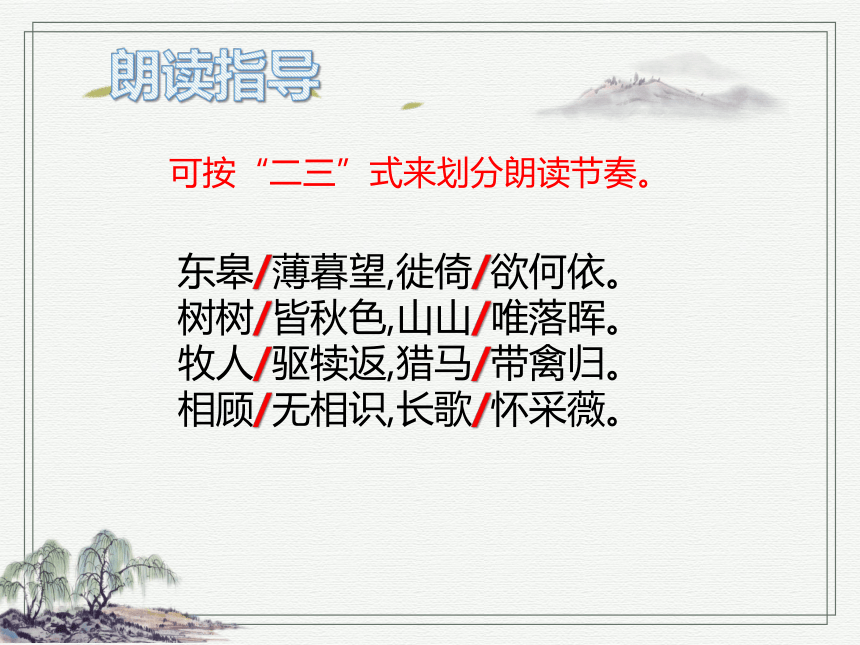 朗读指导

可按“二三”式来划分朗读节奏。

东皋/薄暮望,徙倚/欲何依。
树树/皆秋色,山山/唯落晖。
牧人/驱犊返,猎马/带禽归。
相顾/无相识,长歌/怀采薇。